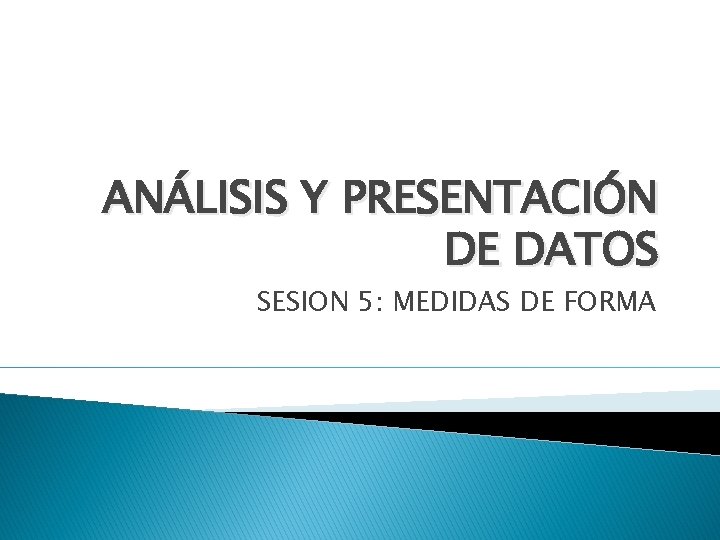 ANÁLISIS Y PRESENTACIÓN DE DATOS

SESION 5: MEDIDAS DE FORMA